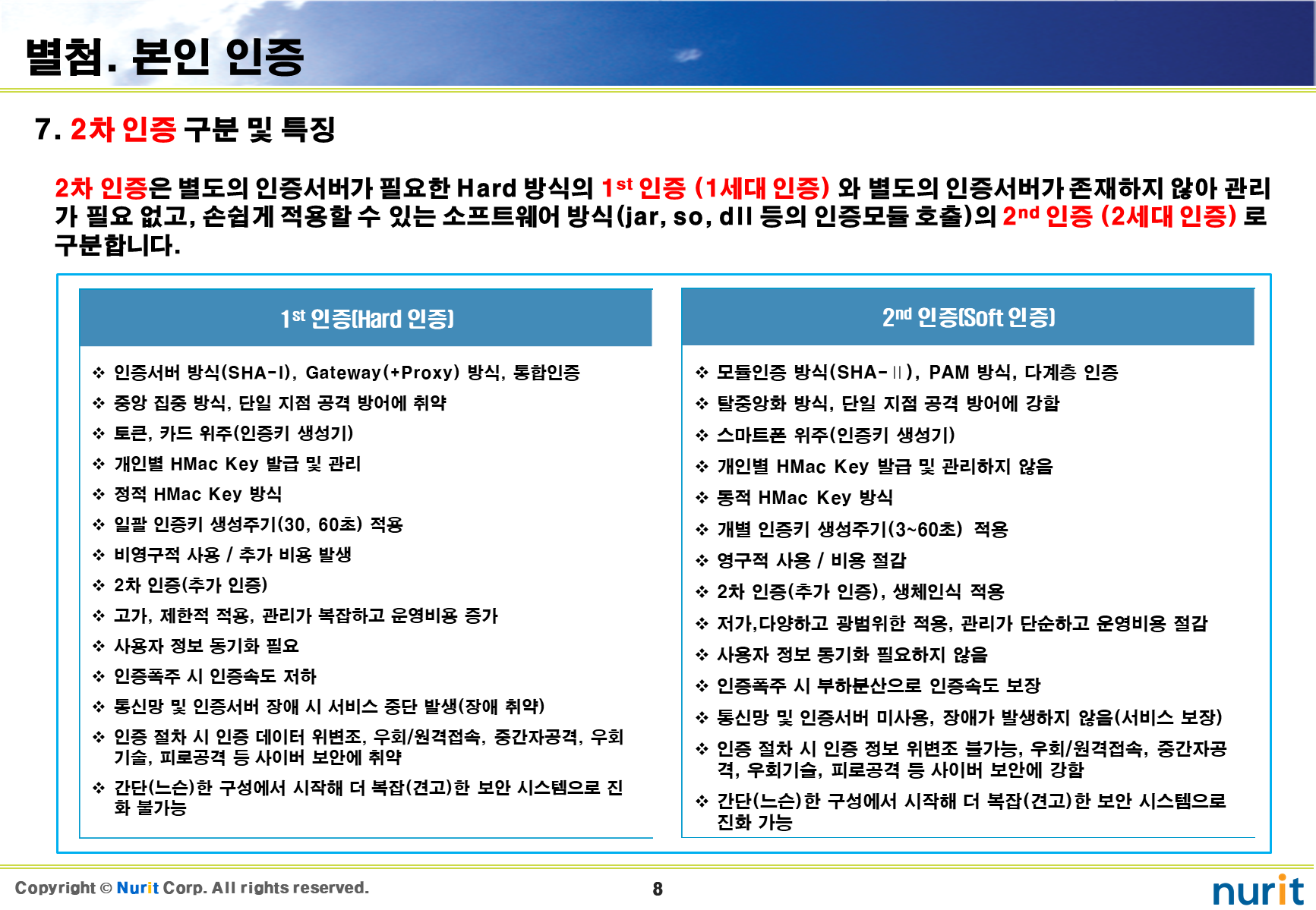 별첨. 본인 인증

7. 2차 인증 구분 및 특징

2차 인증은 별도의 인증서버가 필요한 Hard 방식의 1st 인증 (1세대 인증) 와 별도의 인증서버가 존재하지 않아 관리가 필요 없고, 손쉽게 적용할 수 있는 소프트웨어 방식(jar, so, dll 등의 인증모듈 호출)의 2nd 인증 (2세대 인증) 로 구분합니다.

1st 인증(Hard 인증)

❖ 인증서버 방식(SHA-I), Gateway(+Proxy) 방식, 통합인증
❖ 중앙 집중 방식, 단일 지점 공격 방어에 취약
❖ 토큰, 카드 위주(인증키 생성기)
❖ 개인별 HMac Key 발급 및 관리
❖ 정적 HMac Key 방식
❖ 일괄 인증키 생성주기(30, 60초) 적용
❖ 비영구적 사용 / 추가 비용 발생
❖ 2차 인증(추가 인증)
❖ 고가, 제한적 적용, 관리가 복잡하고 운영비용 증가
❖ 사용자 정보 동기화 필요
❖ 인증폭주 시 인증속도 저하
❖ 통신망 및 인증서버 장애 시 서비스 중단 발생(장애 취약)
❖ 인증 절차 시 인증 데이터 위변조, 우회/원격접속, 중간자공격, 우회기술, 피로공격 등 사이버 보안에 취약
❖ 간단(느슨)한 구성에서 시작해 더 복잡(견고)한 보안 시스템으로 진화 불가능

2nd 인증(Soft 인증)

❖ 모듈인증 방식(SHA-Ⅱ), PAM 방식, 다계층 인증
❖ 탈중앙화 방식, 단일 지점 공격 방어에 강함
❖ 스마트폰 위주(인증키 생성기)
❖ 개인별 HMac Key 발급 및 관리하지 않음
❖ 동적 HMac Key 방식
❖ 개별 인증키 생성주기(3~60초) 적용
❖ 영구적 사용 / 비용 절감
❖ 2차 인증(추가 인증), 생체인식 적용
❖ 저가,다양하고 광범위한 적용, 관리가 단순하고 운영비용 절감
❖ 사용자 정보 동기화 필요하지 않음
❖ 인증폭주 시 부하분산으로 인증속도 보장
❖ 통신망 및 인증서버 미사용, 장애가 발생하지 않음(서비스 보장)
❖ 인증 절차 시 인증 정보 위변조 불가능, 우회/원격접속, 중간자공격, 우회기술, 피로공격 등 사이버 보안에 강함
❖ 간단(느슨)한 구성에서 시작해 더 복잡(견고)한 보안 시스템으로 진화 가능

Copyright © Nurit Corp. All rights reserved.
8
nurit